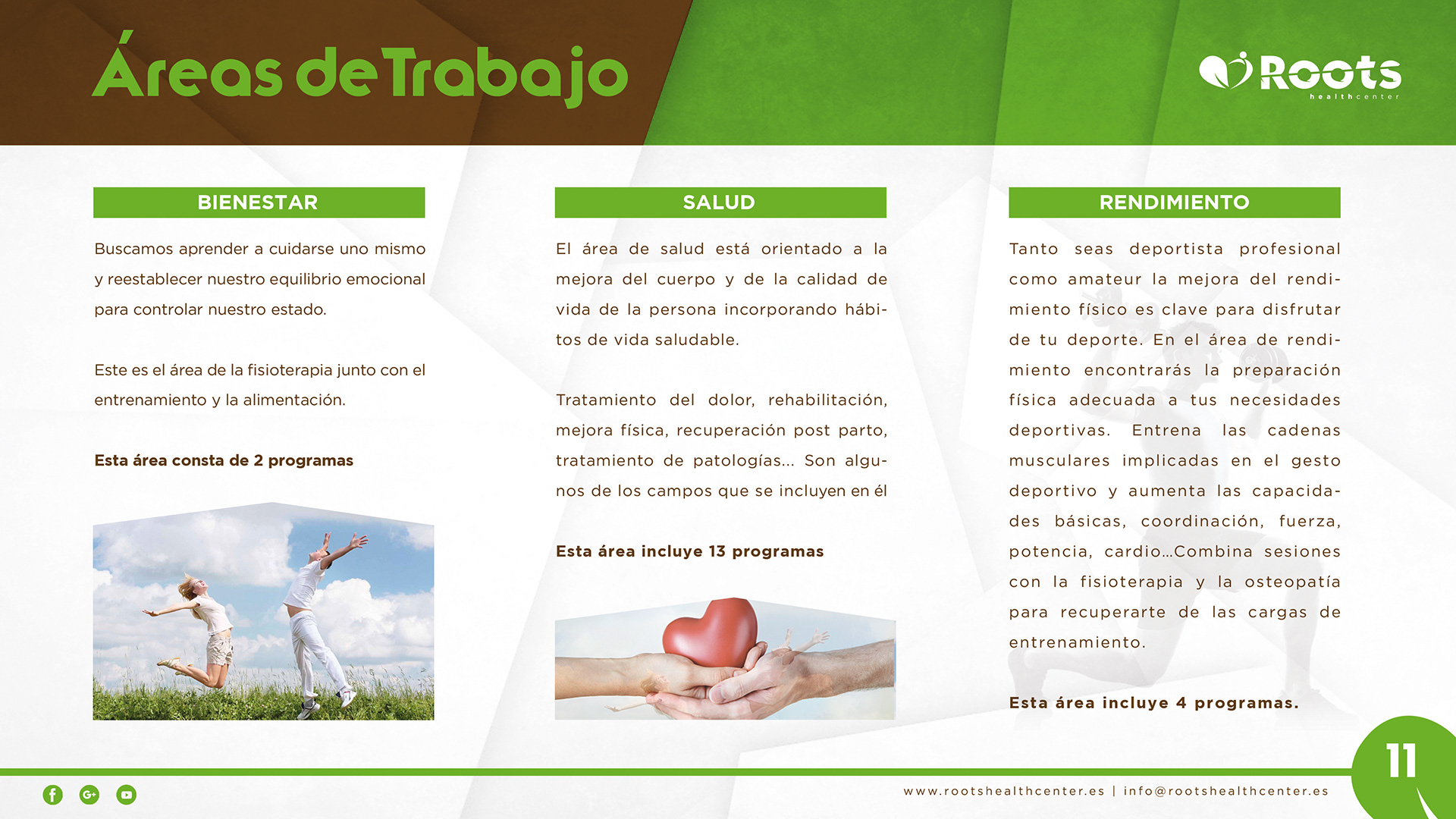 Áreas de Trabajo

Roots healthcenter

BIENESTAR

Buscamos aprender a cuidarse uno mismo y reestablecer nuestro equilibrio emocional para controlar nuestro estado.

Este es el área de la fisioterapia junto con el entrenamiento y la alimentación.

Esta área consta de 2 programas

SALUD

El área de salud está orientado a la mejora del cuerpo y de la calidad de vida de la persona incorporando hábitos de vida saludable.

Tratamiento del dolor, rehabilitación, mejora física, recuperación post parto, tratamiento de patologías... Son algunos de los campos que se incluyen en él

Esta área incluye 13 programas

RENDIMIENTO

Tanto seas deportista profesional como amateur la mejora del rendimiento físico es clave para disfrutar de tu deporte. En el área de rendimiento encontrarás la preparación física adecuada a tus necesidades deportivas. Entrena las cadenas musculares implicadas en el gesto deportivo y aumenta las capacidades básicas, coordinación, fuerza, potencia, cardio...Combina sesiones con la fisioterapia y la osteopatía para recuperarte de las cargas de entrenamiento.

Esta área incluye 4 programas.

11

www.rootshealthcenter.es | info@rootshealthcenter.es